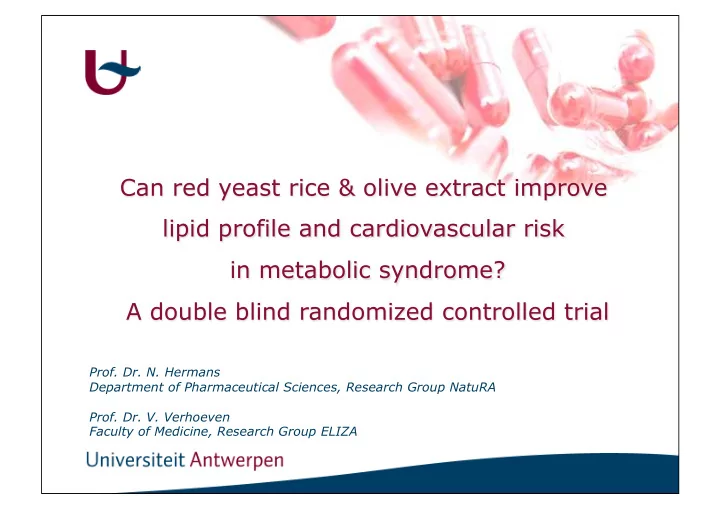 Can red yeast rice & olive extract improve lipid profile and cardiovascular risk in metabolic syndrome?
A double blind randomized controlled trial

Prof. Dr. N. Hermans
Department of Pharmaceutical Sciences, Research Group NatuRA

Prof. Dr. V. Verhoeven
Faculty of Medicine, Research Group ELIZA

Universiteit Antwerpen